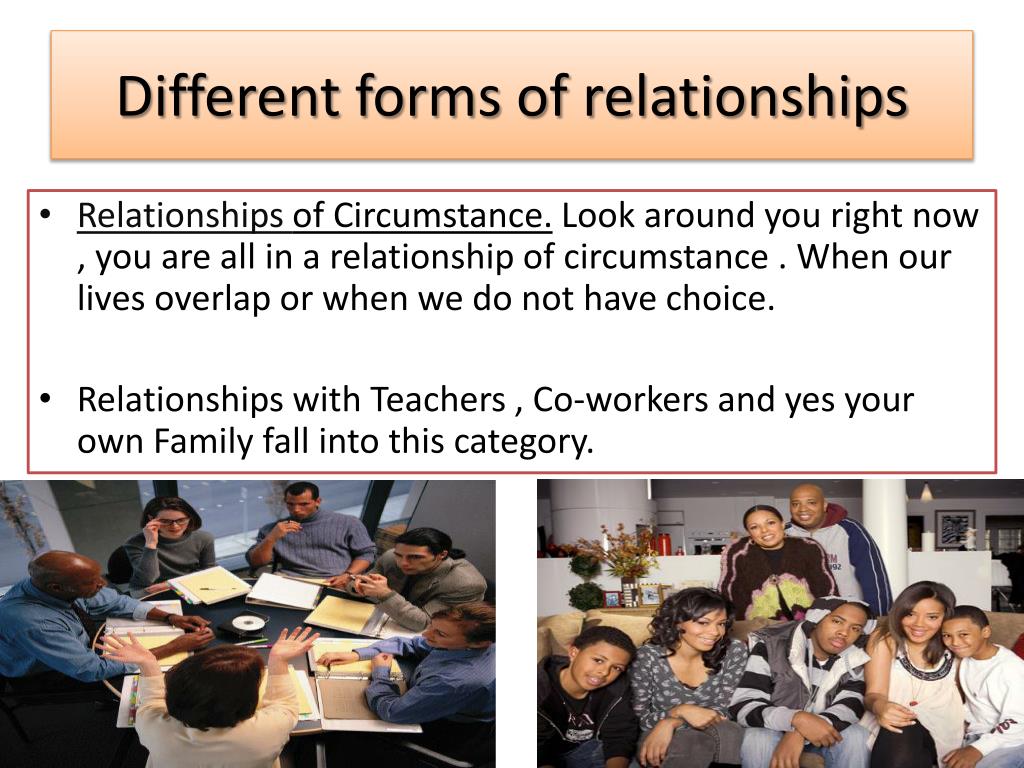 Different forms of relationships

• Relationships of Circumstance. Look around you right now , you are all in a relationship of circumstance . When our lives overlap or when we do not have choice.

• Relationships with Teachers , Co-workers and yes your own Family fall into this category.